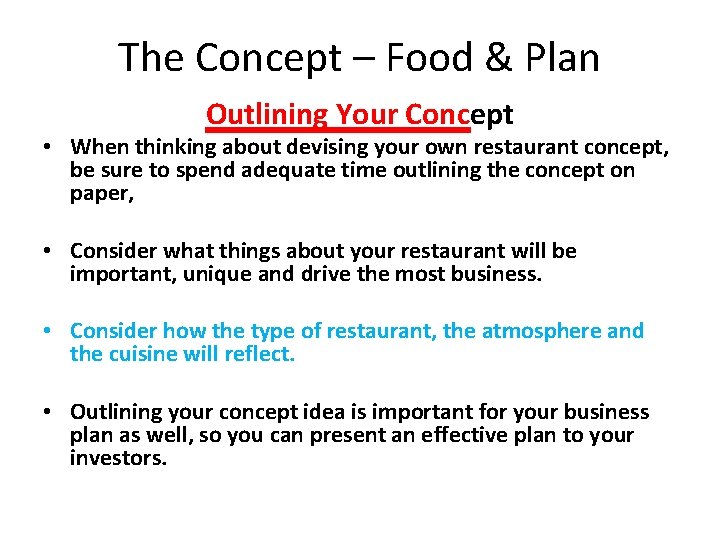 The Concept – Food & Plan

Outlining Your Concept

• When thinking about devising your own restaurant concept, be sure to spend adequate time outlining the concept on paper,

• Consider what things about your restaurant will be important, unique and drive the most business.

• Consider how the type of restaurant, the atmosphere and the cuisine will reflect.

• Outlining your concept idea is important for your business plan as well, so you can present an effective plan to your investors.